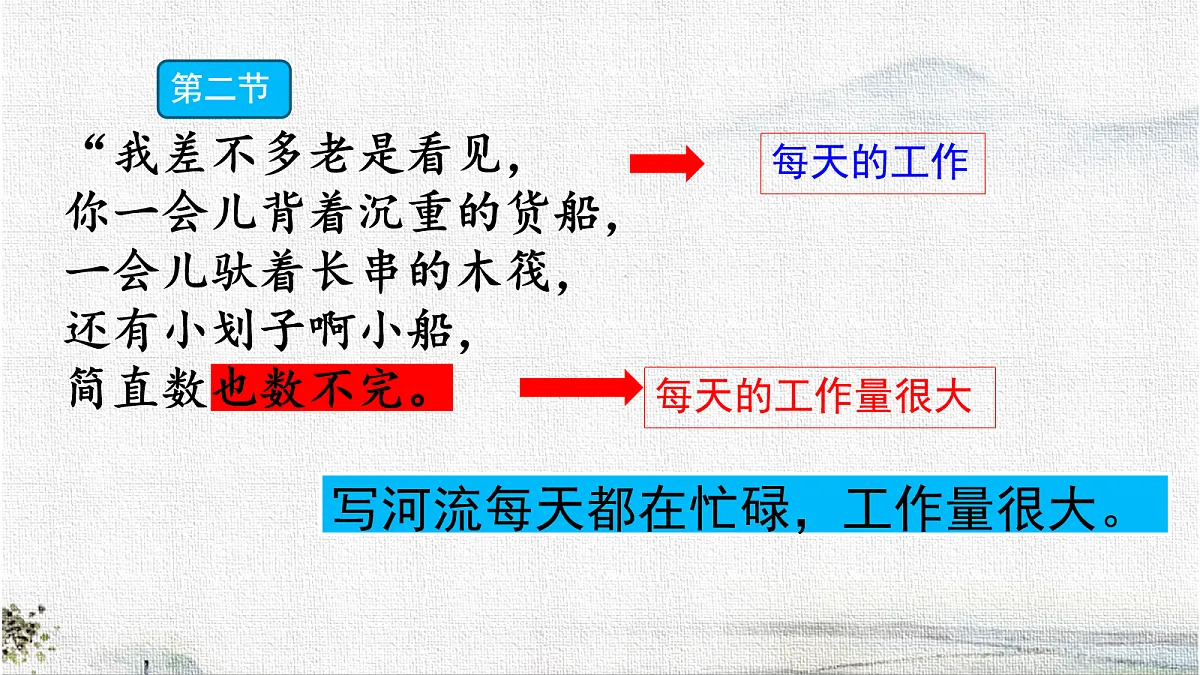 第二节

“我差不多老是看见，
你一会儿背着沉重的货船，
一会儿驮着长串的木筏，
还有小划子啊小船，
简直数也数不完。

每天的工作

每天的工作量很大

写河流每天都在忙碌，工作量很大。